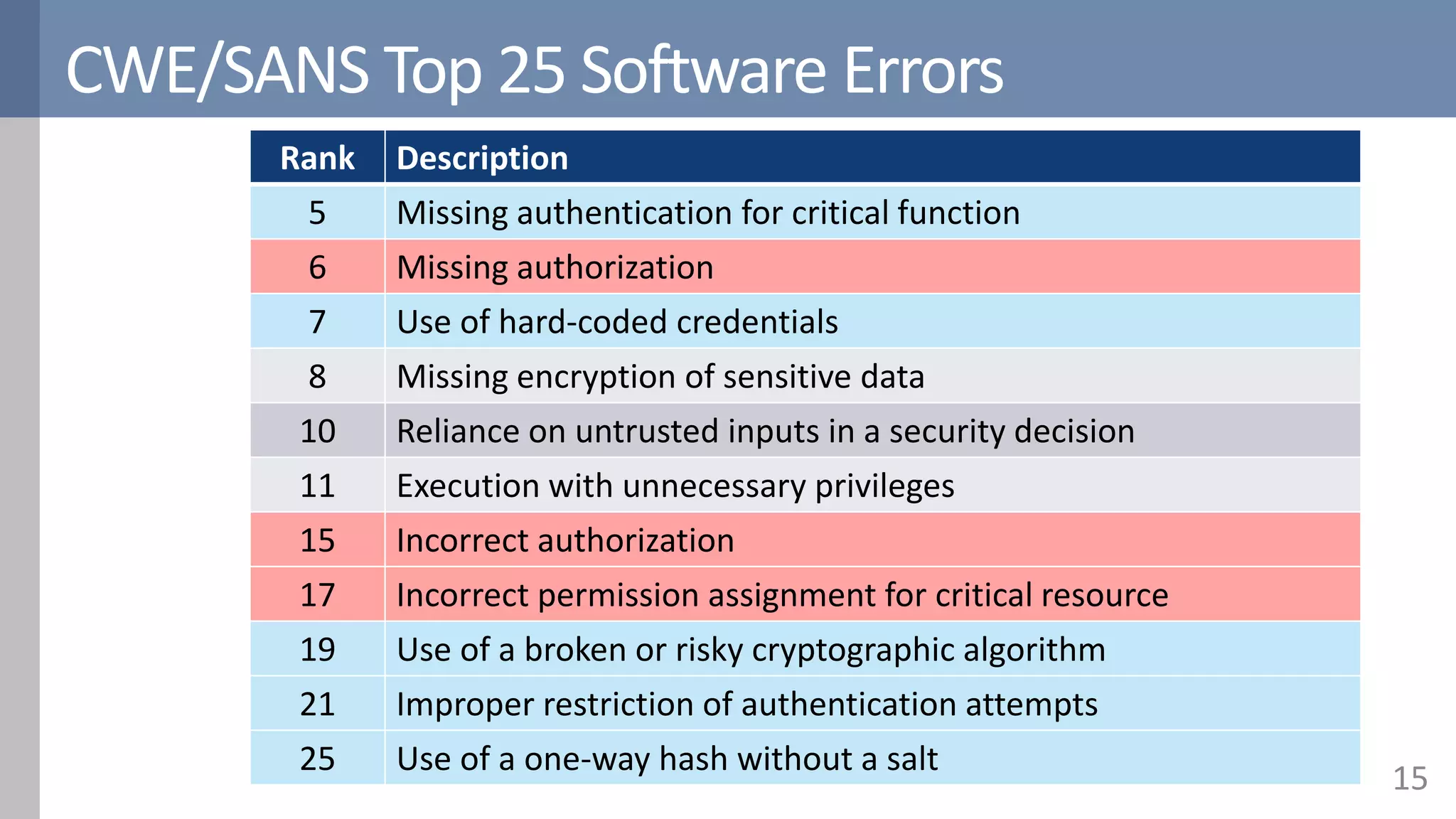 CWE/SANS Top 25 Software Errors

| Rank | Description |
|---|---|
| 5 | Missing authentication for critical function |
| 6 | Missing authorization |
| 7 | Use of hard-coded credentials |
| 8 | Missing encryption of sensitive data |
| 10 | Reliance on untrusted inputs in a security decision |
| 11 | Execution with unnecessary privileges |
| 15 | Incorrect authorization |
| 17 | Incorrect permission assignment for critical resource |
| 19 | Use of a broken or risky cryptographic algorithm |
| 21 | Improper restriction of authentication attempts |
| 25 | Use of a one-way hash without a salt |

15